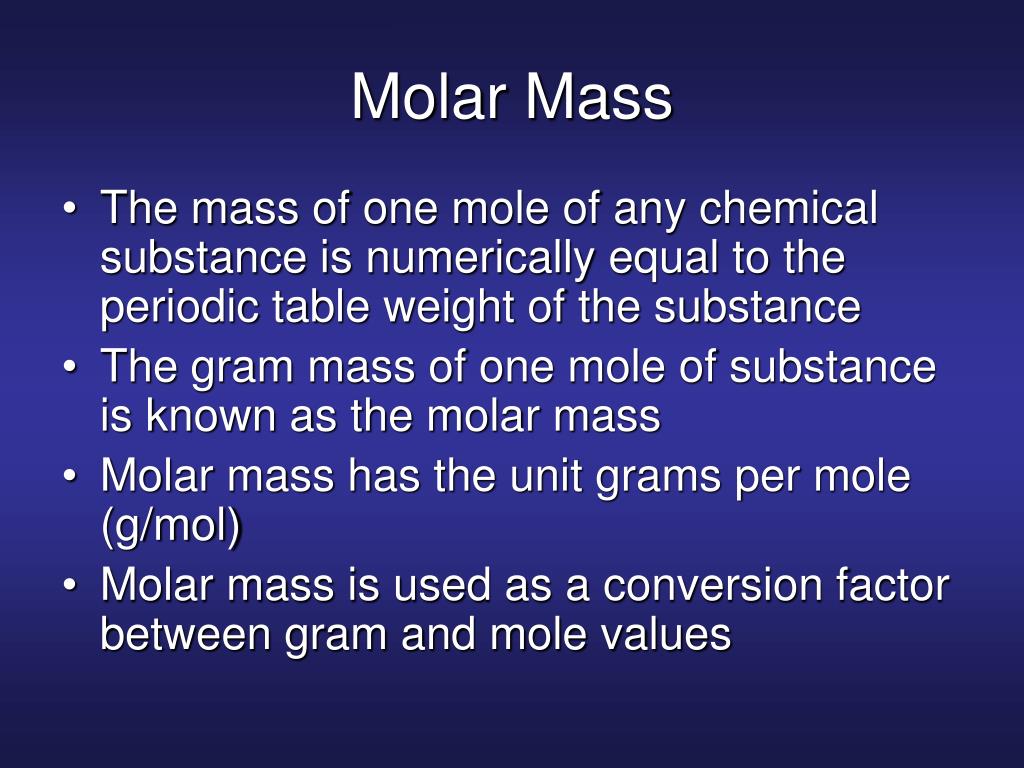 Molar Mass

• The mass of one mole of any chemical substance is numerically equal to the periodic table weight of the substance
• The gram mass of one mole of substance is known as the molar mass
• Molar mass has the unit grams per mole (g/mol)
• Molar mass is used as a conversion factor between gram and mole values